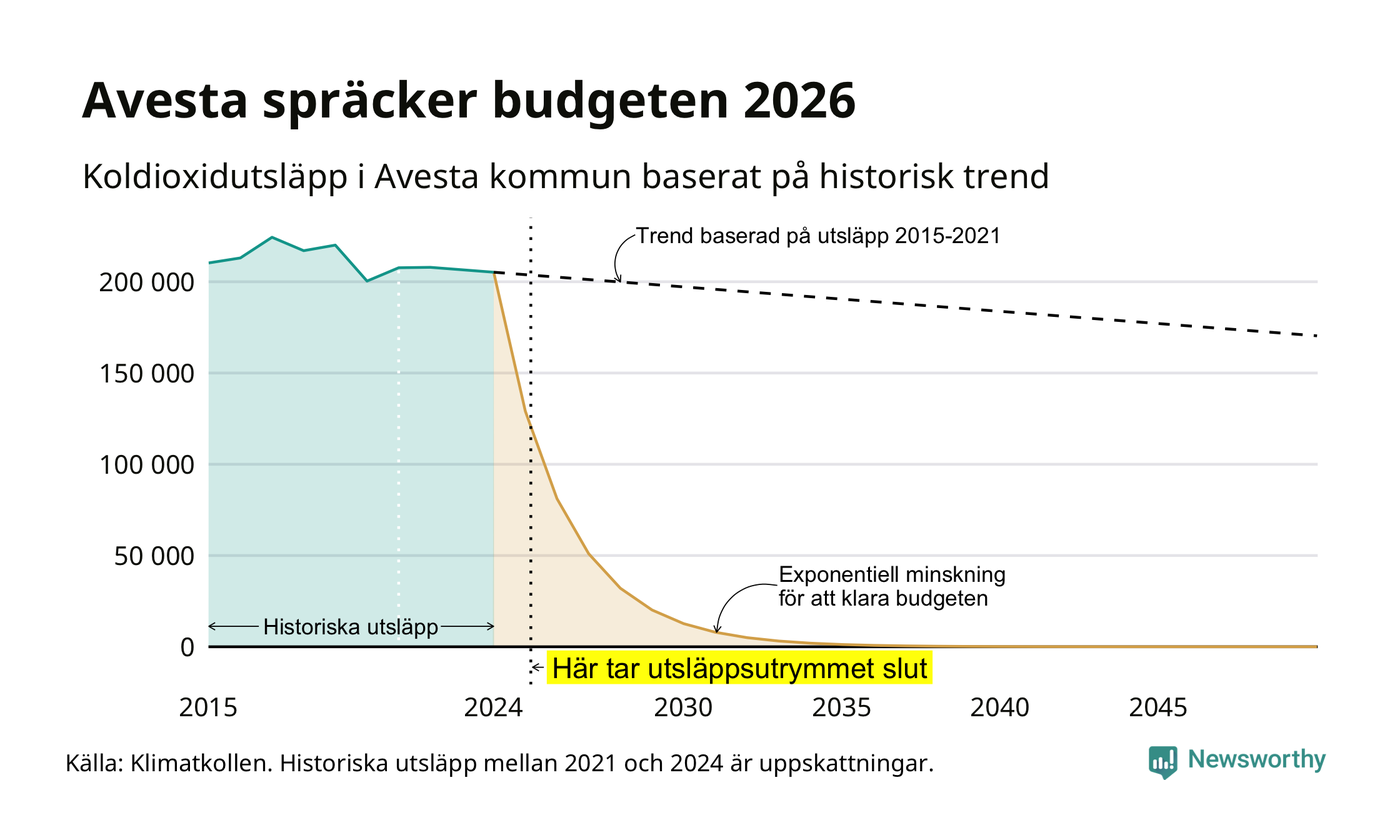 Avesta spräcker budgeten 2026

Koldioxidutsläpp i Avesta kommun baserat på historisk trend

Trend baserad på utsläpp 2015-2021

200 000
150 000
100 000
50 000
0

Exponentiell minskning för att klara budgeten

Historiska utsläpp

Här tar utsläppsutrymmet slut

2015
2024
2030
2035
2040
2045

Källa: Klimatkollen. Historiska utsläpp mellan 2021 och 2024 är uppskattningar.

Newsworthy